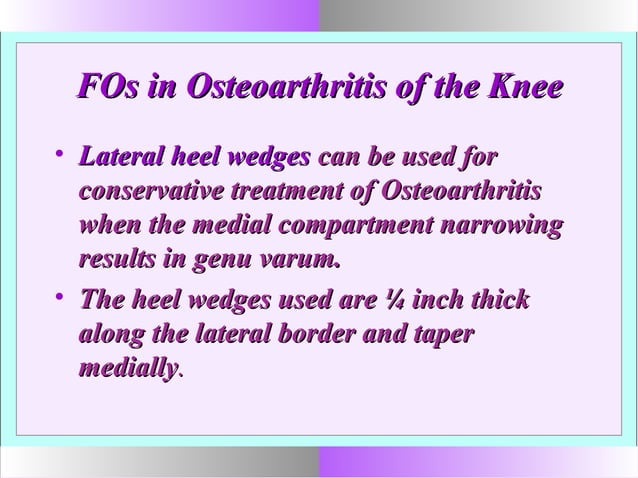 FOs in Osteoarthritis of the Knee

• Lateral heel wedges can be used for conservative treatment of Osteoarthritis when the medial compartment narrowing results in genu varum.

• The heel wedges used are ¼ inch thick along the lateral border and taper medially.